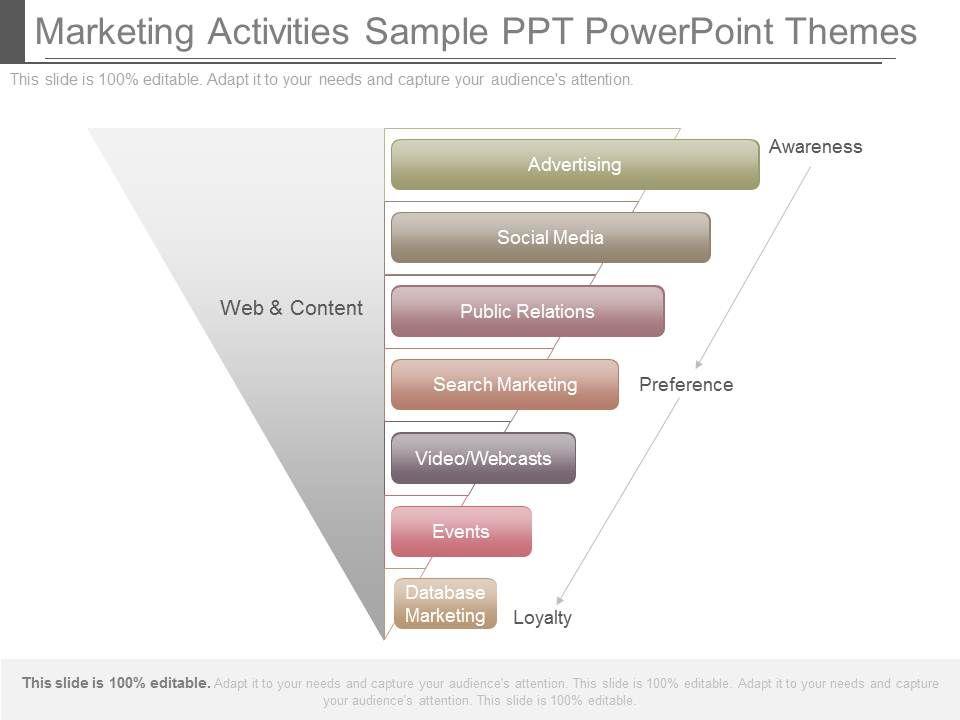 Marketing Activities Sample PPT PowerPoint Themes

This slide is 100% editable. Adapt it to your needs and capture your audience's attention.

Web & Content

Advertising

Social Media

Public Relations

Search Marketing

Video/Webcasts

Events

Database Marketing

Awareness

Preference

Loyalty

This slide is 100% editable. Adapt it to your needs and capture your audience's attention. This slide is 100% editable. Adapt it to your needs and capture your audience's attention. This slide is 100% editable.